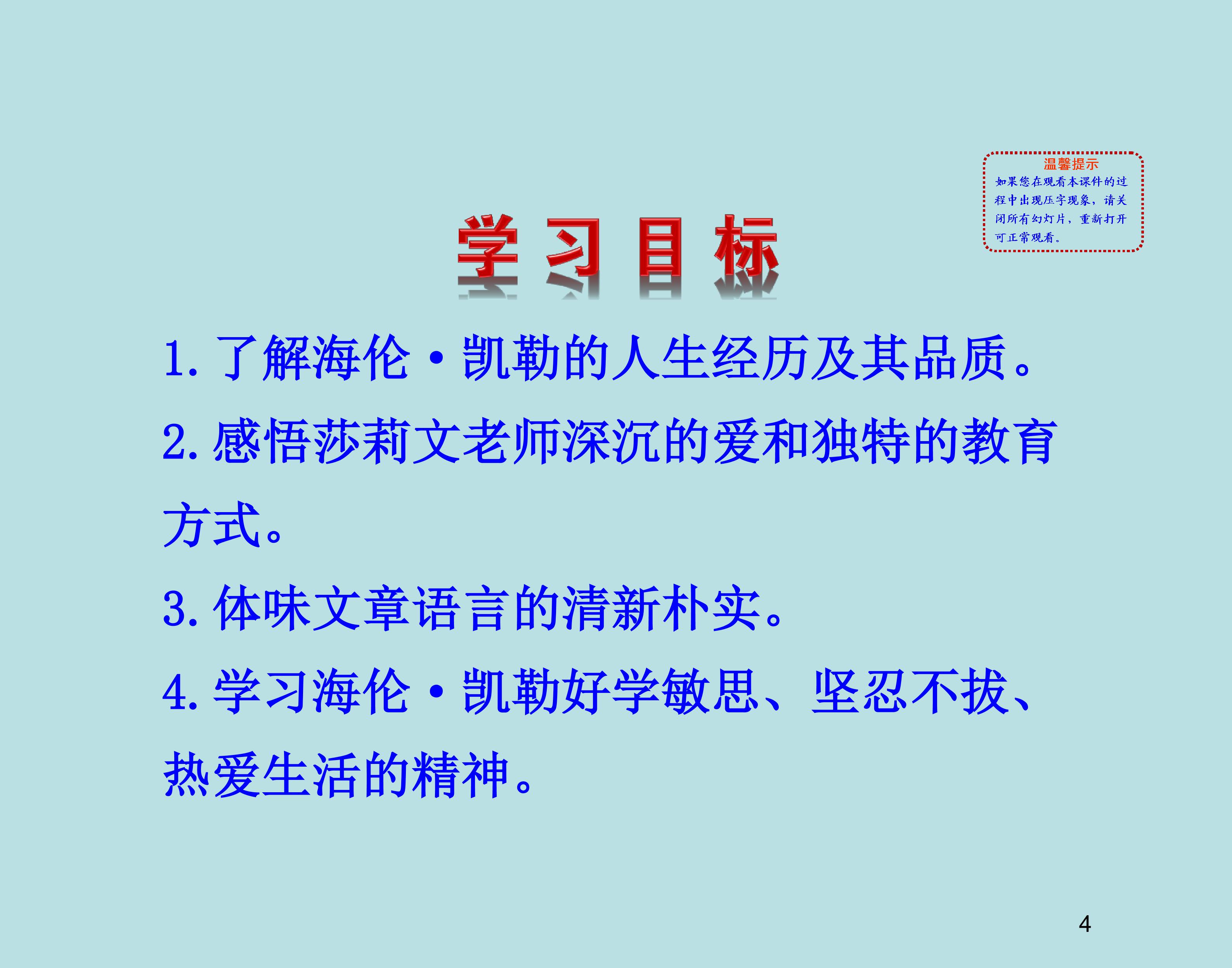 温馨提示
如果您在观看本课件的过程中出现压字现象，请关闭所有幻灯片，重新打开可正常观看。

学习目标

1. 了解海伦·凯勒的人生经历及其品质。

2. 感悟莎莉文老师深沉的爱和独特的教育方式。

3. 体味文章语言的清新朴实。

4. 学习海伦·凯勒好学敏思、坚忍不拔、热爱生活的精神。

4